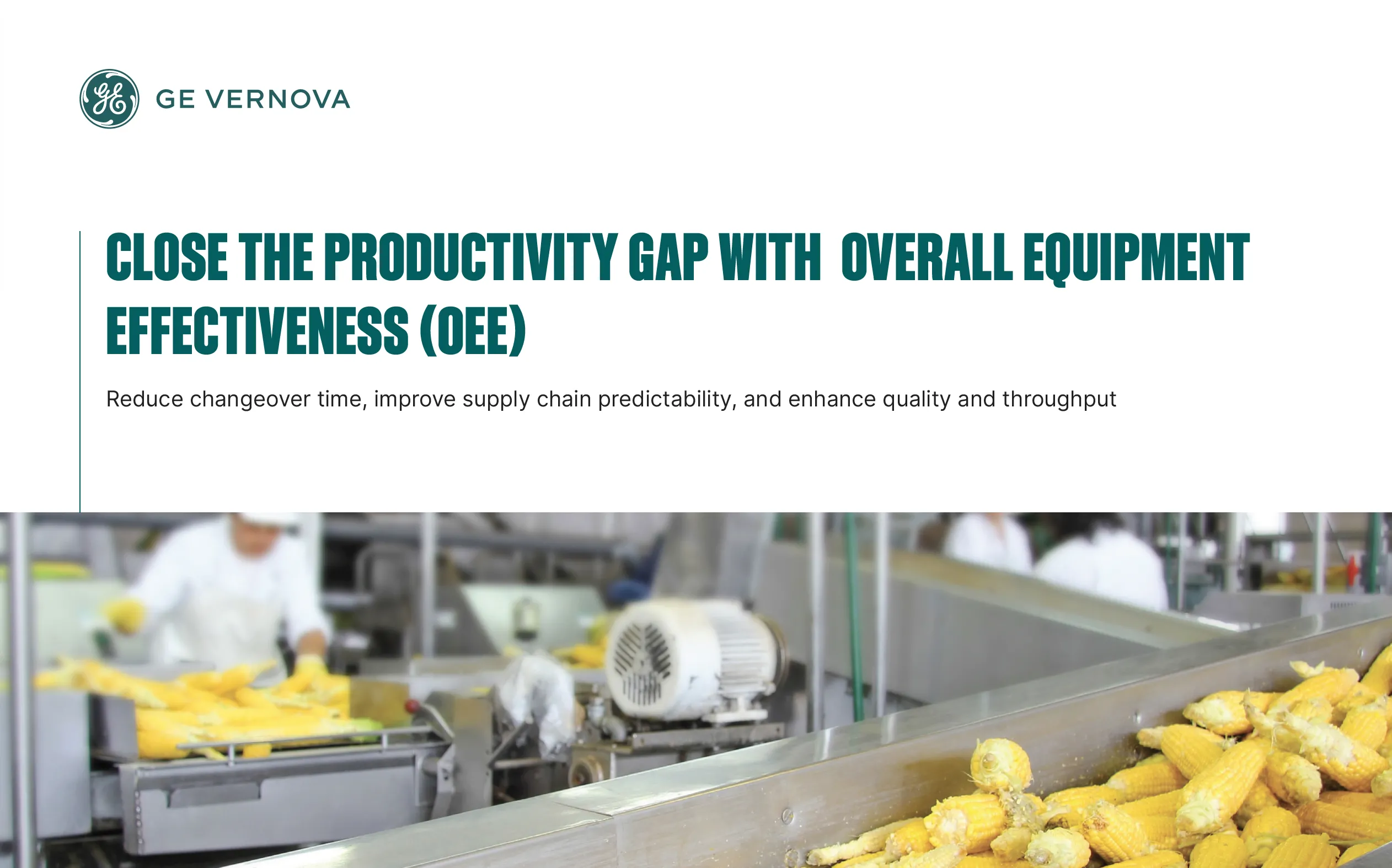 GE VERNOVA

CLOSE THE PRODUCTIVITY GAP WITH OVERALL EQUIPMENT EFFECTIVENESS (OEE)

Reduce changeover time, improve supply chain predictability, and enhance quality and throughput